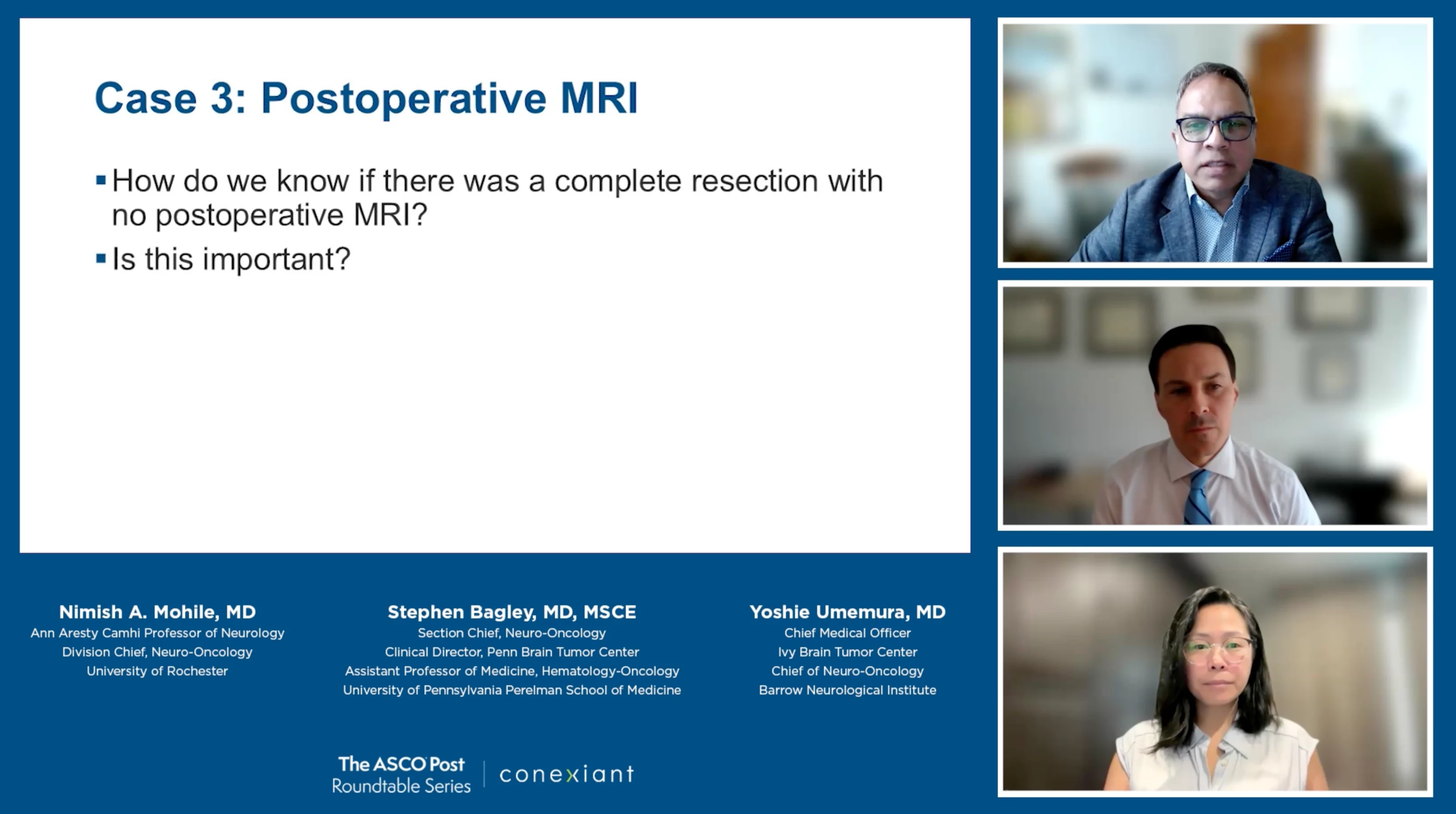 Case 3: Postoperative MRI

▪ How do we know if there was a complete resection with no postoperative MRI?

▪ Is this important?

Nimish A. Mohile, MD
Ann Aresty Camhi Professor of Neurology
Division Chief, Neuro-Oncology
University of Rochester

Stephen Bagley, MD, MSCE
Section Chief, Neuro-Oncology
Clinical Director, Penn Brain Tumor Center
Assistant Professor of Medicine, Hematology-Oncology
University of Pennsylvania Perelman School of Medicine

Yoshie Umemura, MD
Chief Medical Officer
Ivy Brain Tumor Center
Chief of Neuro-Oncology
Barrow Neurological Institute

The ASCO Post
Roundtable Series

conexiant